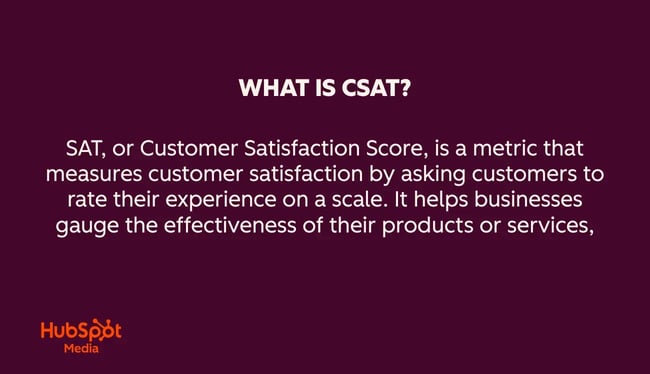 WHAT IS CSAT?

SAT, or Customer Satisfaction Score, is a metric that measures customer satisfaction by asking customers to rate their experience on a scale. It helps businesses gauge the effectiveness of their products or services,

HubSpot
Media